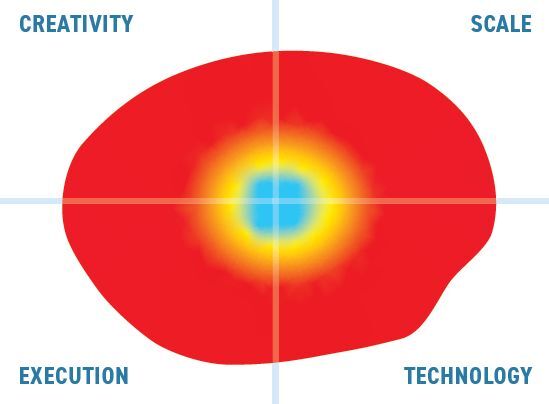 CREATIVITY

SCALE

EXECUTION

TECHNOLOGY